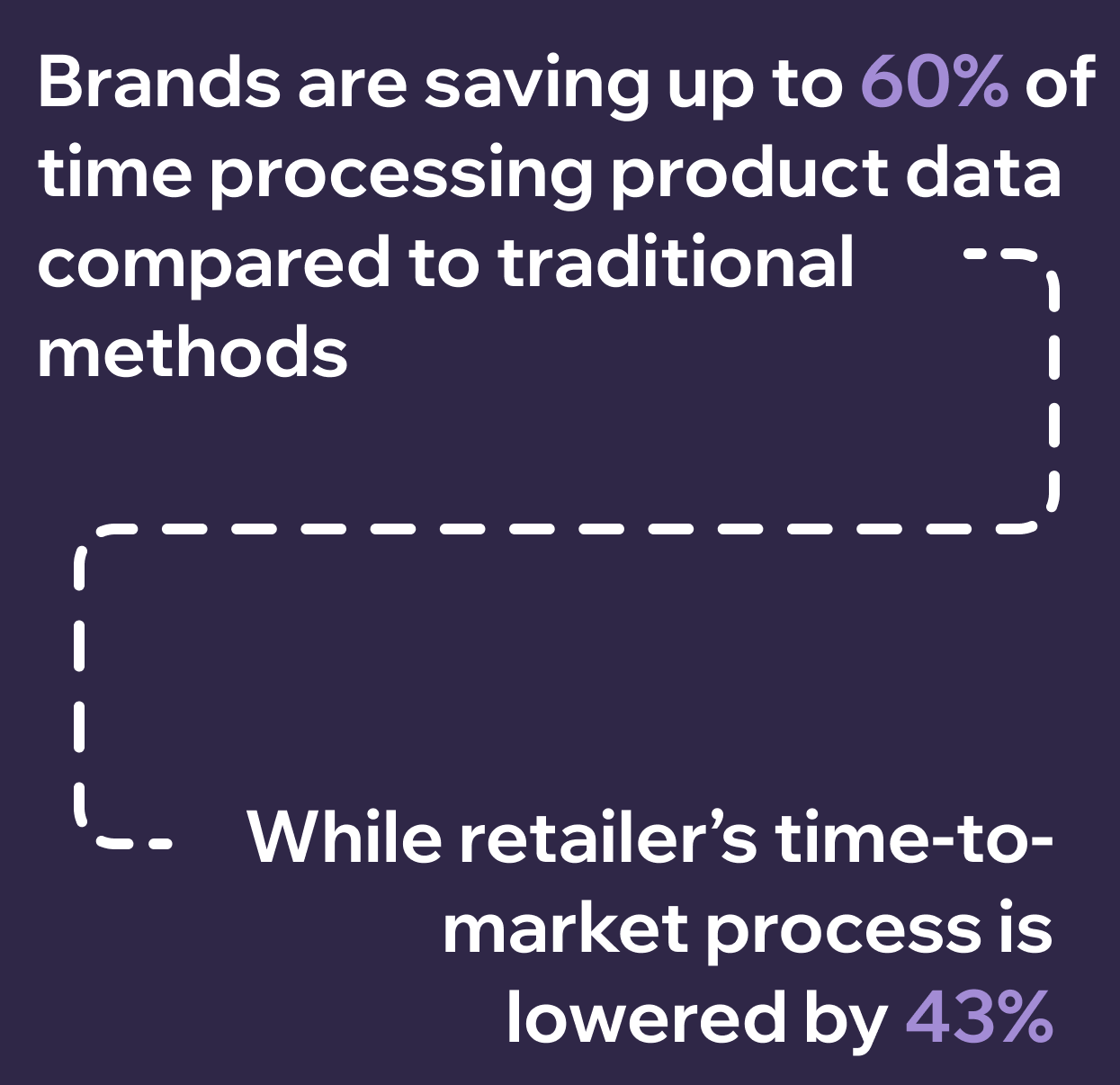 Brands are saving up to 60% of time processing product data compared to traditional methods

While retailer's time-to-market process is lowered by 43%